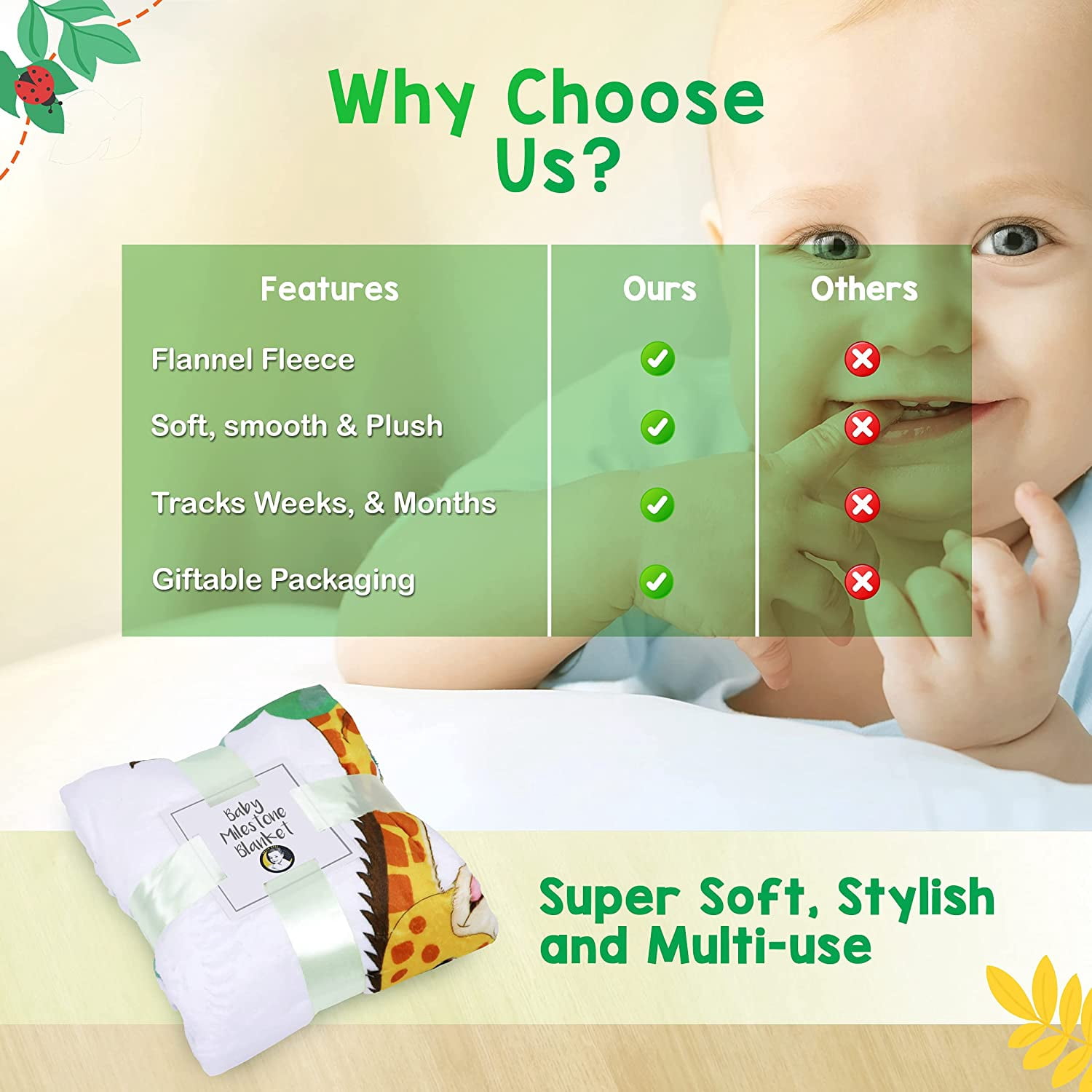 Why Choose Us?

| Features | Ours | Others |
|---|---|---|
| Flannel Fleece | ✓ | ✗ |
| Soft, smooth & Plush | ✓ | ✗ |
| Tracks Weeks, & Months | ✓ | ✗ |
| Giftable Packaging | ✓ | ✗ |

Baby Milestone Blanket

Super Soft, Stylish and Multi-use